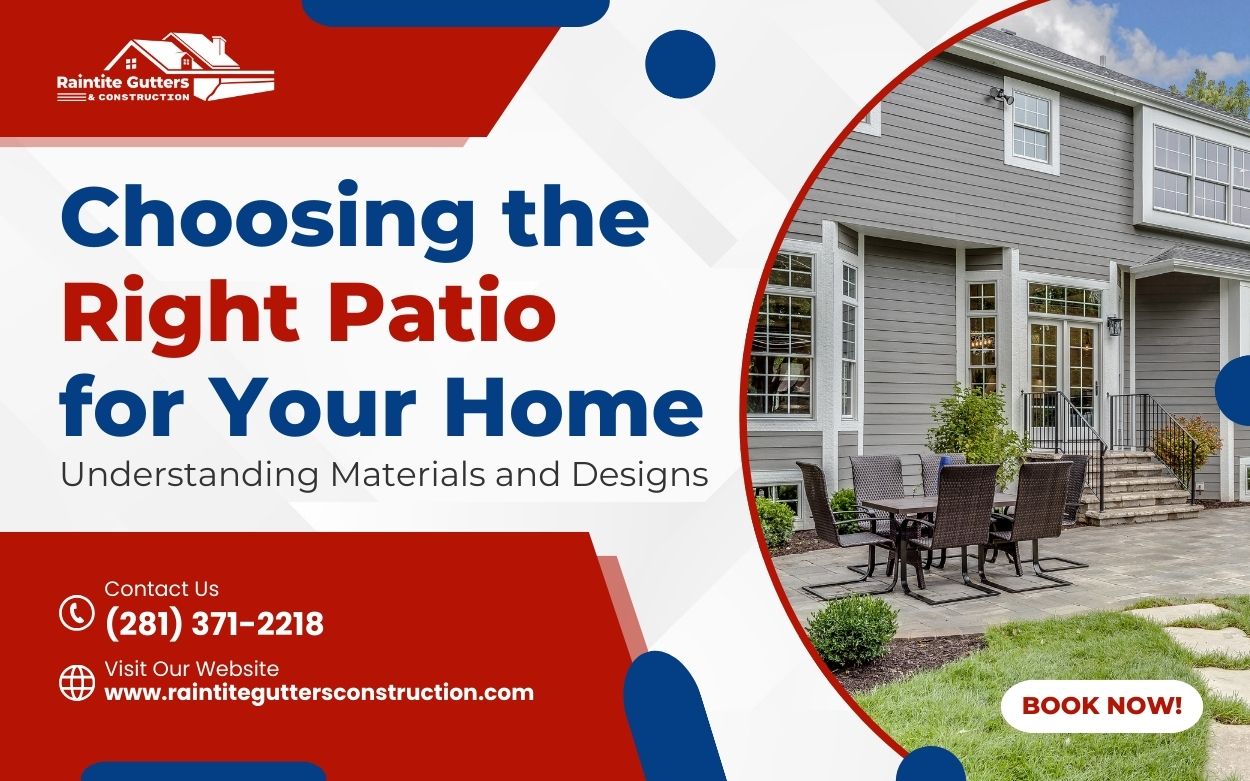 Raintite Gutters
& CONSTRUCTION

Choosing the Right Patio for Your Home

Understanding Materials and Designs

Contact Us
(281) 371-2218

Visit Our Website
www.raintiteguttersconstruction.com

BOOK NOW!